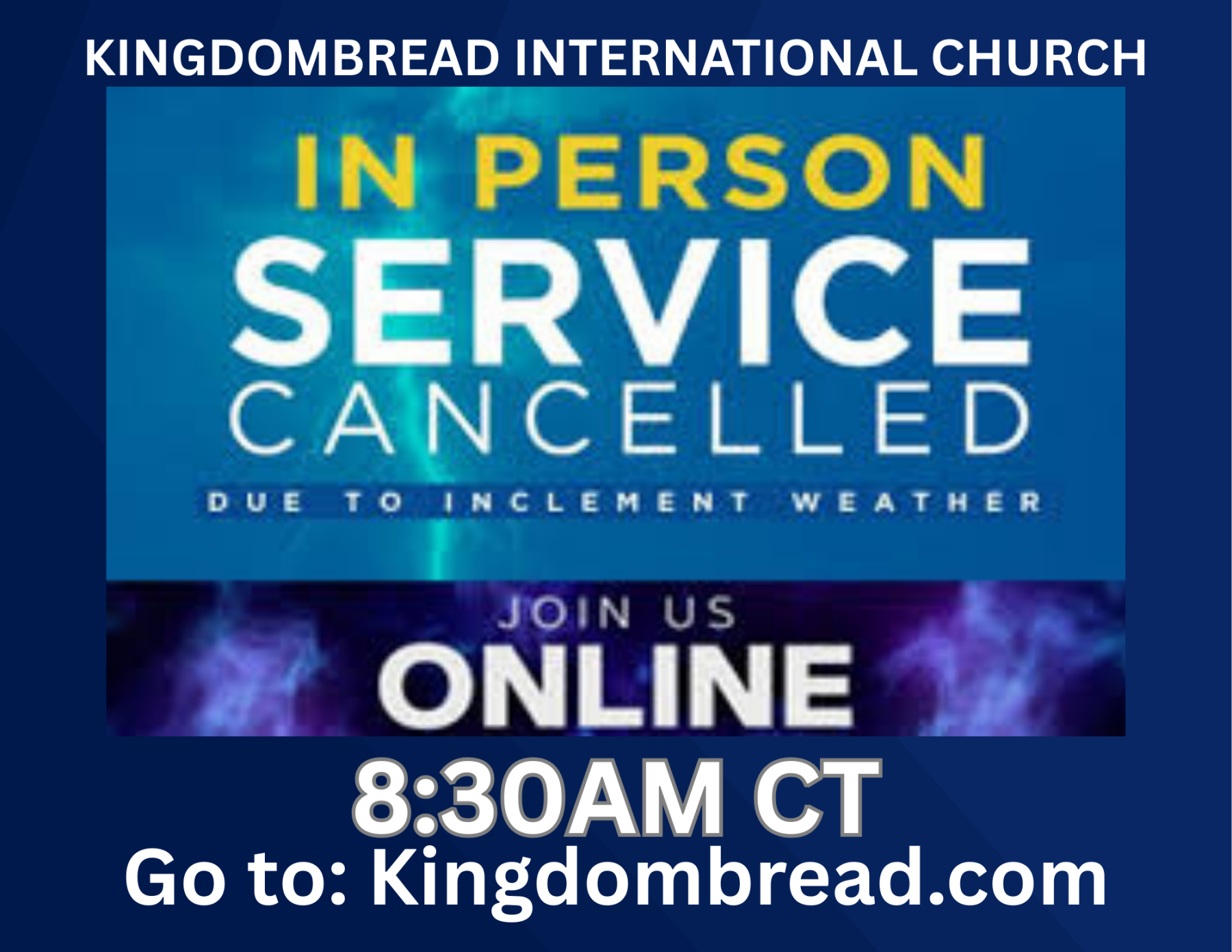 KINGDOMBREAD INTERNATIONAL CHURCH

IN PERSON
SERVICE
CANCELLED
DUE TO INCLEMENT WEATHER

JOIN US
ONLINE

8:30AM CT
Go to: Kingdombread.com